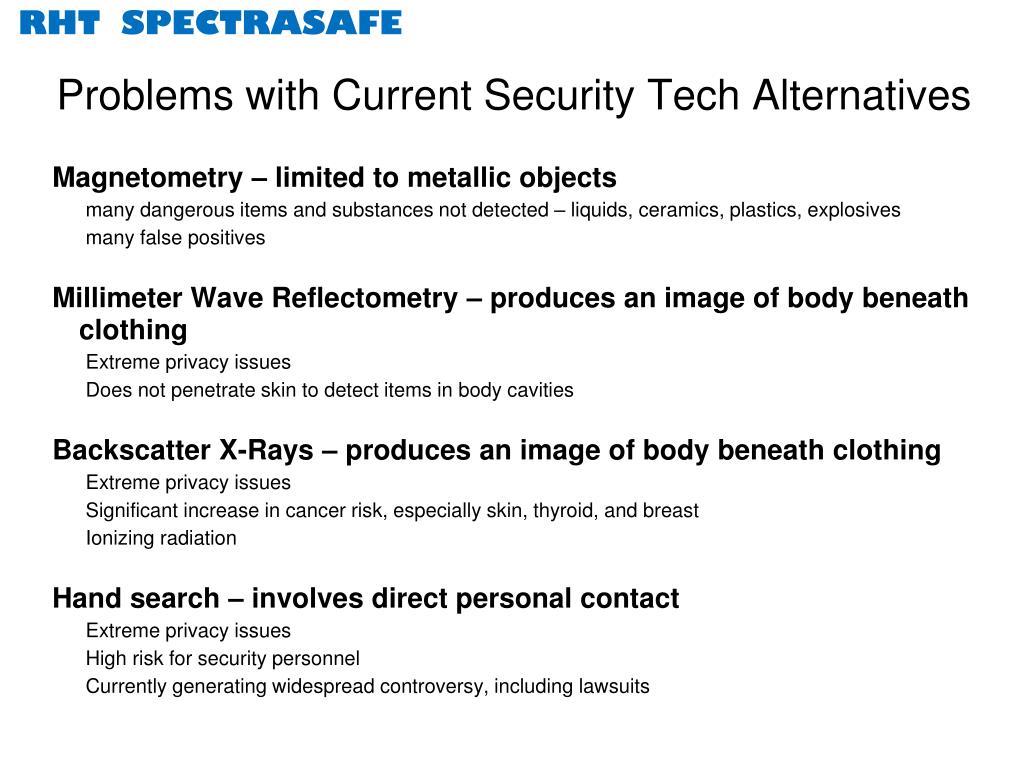 RHT SPECTRASAFE

Problems with Current Security Tech Alternatives

Magnetometry – limited to metallic objects
many dangerous items and substances not detected – liquids, ceramics, plastics, explosives
many false positives

Millimeter Wave Reflectometry – produces an image of body beneath clothing
Extreme privacy issues
Does not penetrate skin to detect items in body cavities

Backscatter X-Rays – produces an image of body beneath clothing
Extreme privacy issues
Significant increase in cancer risk, especially skin, thyroid, and breast
Ionizing radiation

Hand search – involves direct personal contact
Extreme privacy issues
High risk for security personnel
Currently generating widespread controversy, including lawsuits